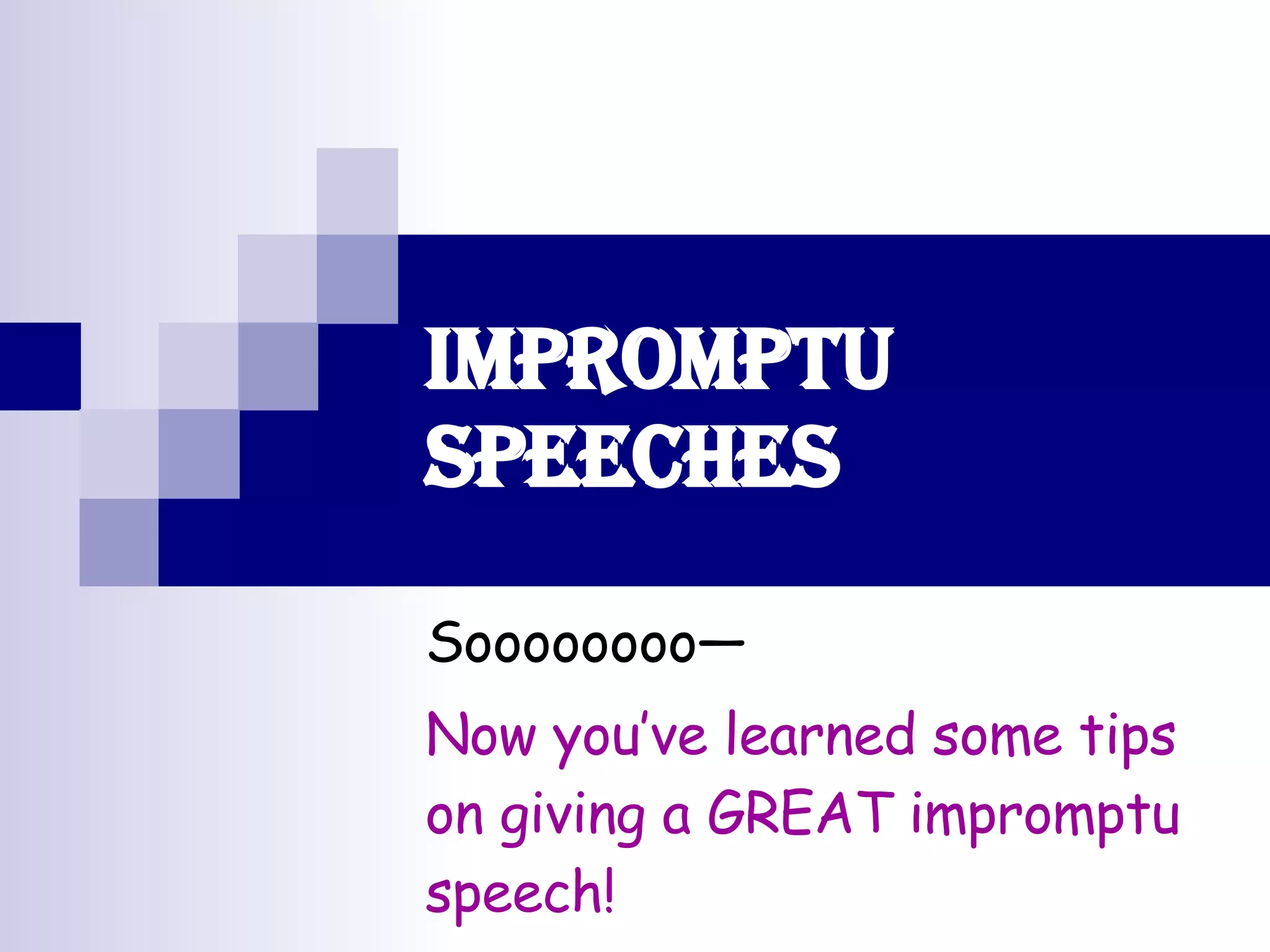 IMPROMPTU SPEECHES

Soooooooo—

Now you've learned some tips on giving a GREAT impromptu speech!